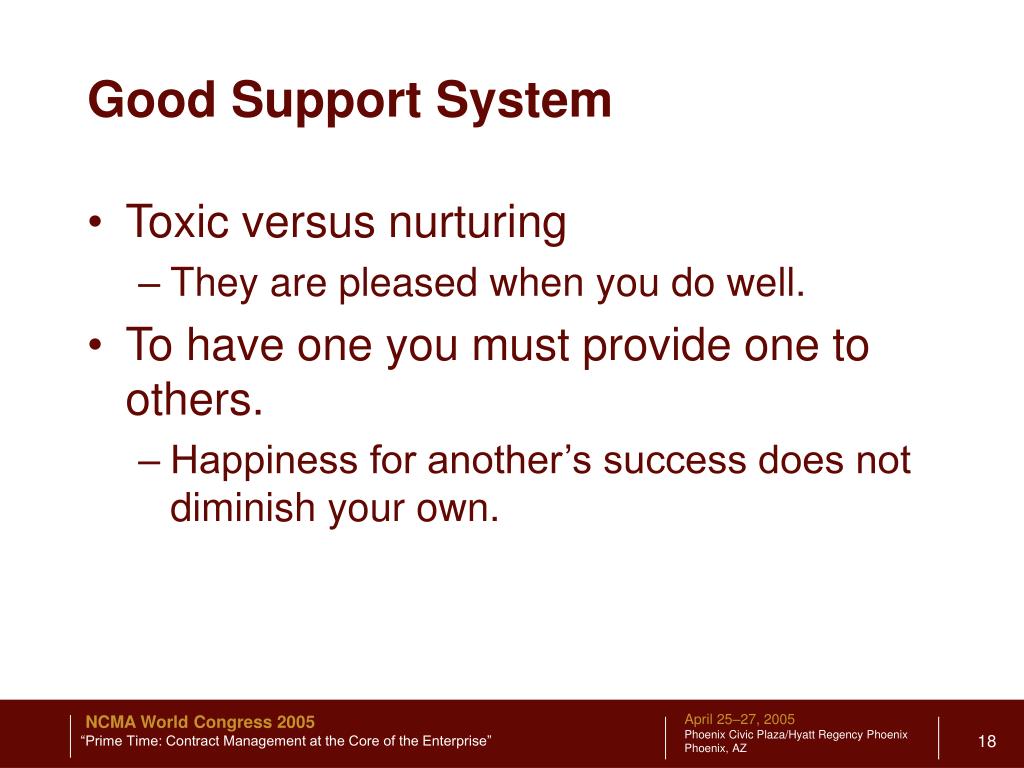 Good Support System

• Toxic versus nurturing
– They are pleased when you do well.
• To have one you must provide one to others.
– Happiness for another’s success does not diminish your own.

NCMA World Congress 2005
“Prime Time: Contract Management at the Core of the Enterprise”

April 25–27, 2005
Phoenix Civic Plaza/Hyatt Regency Phoenix
Phoenix, AZ

18